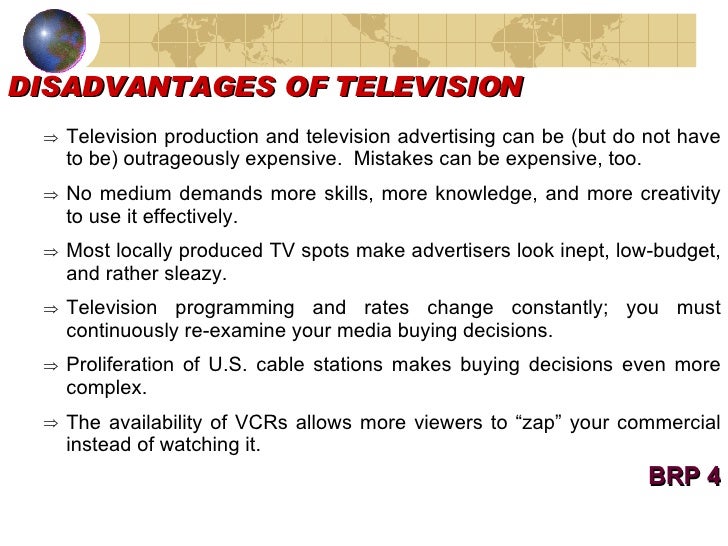 DISADVANTAGES OF TELEVISION

⇒ Television production and television advertising can be (but do not have to be) outrageously expensive. Mistakes can be expensive, too.

⇒ No medium demands more skills, more knowledge, and more creativity to use it effectively.

⇒ Most locally produced TV spots make advertisers look inept, low-budget, and rather sleazy.

⇒ Television programming and rates change constantly; you must continuously re-examine your media buying decisions.

⇒ Proliferation of U.S. cable stations makes buying decisions even more complex.

⇒ The availability of VCRs allows more viewers to “zap” your commercial instead of watching it.

BRP 4